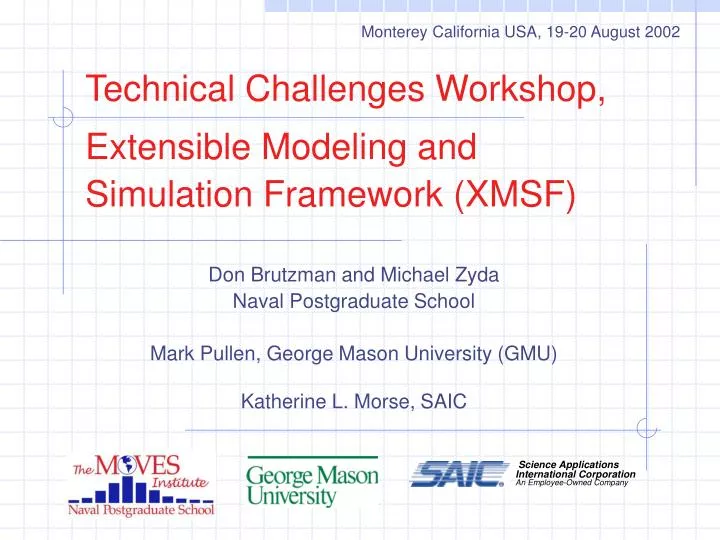 Monterey California USA, 19-20 August 2002

Technical Challenges Workshop,

Extensible Modeling and Simulation Framework (XMSF)

Don Brutzman and Michael Zyda
Naval Postgraduate School

Mark Pullen, George Mason University (GMU)

Katherine L. Morse, SAIC

The MOVES Institute
Naval Postgraduate School

George Mason University

SAIC
Science Applications International Corporation
An Employee-Owned Company